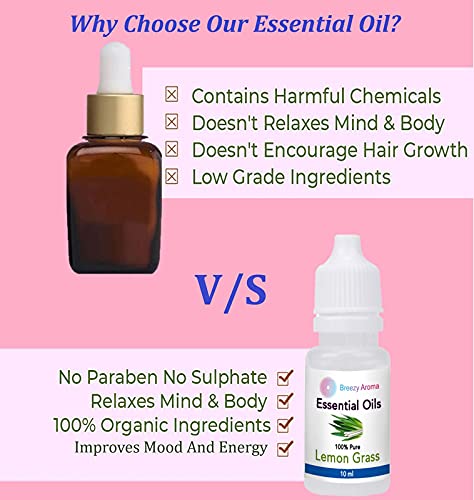 Why Choose Our Essential Oil?

☒ Contains Harmful Chemicals
☒ Doesn't Relaxes Mind & Body
☒ Doesn't Encourage Hair Growth
☒ Low Grade Ingredients

V/S

No Paraben No Sulphate ☑
Relaxes Mind & Body ☑
100% Organic Ingredients ☑
Improves Mood And Energy ☑

Breezy Aroma
Essential Oils
100% Pure
Lemon Grass
10 ml